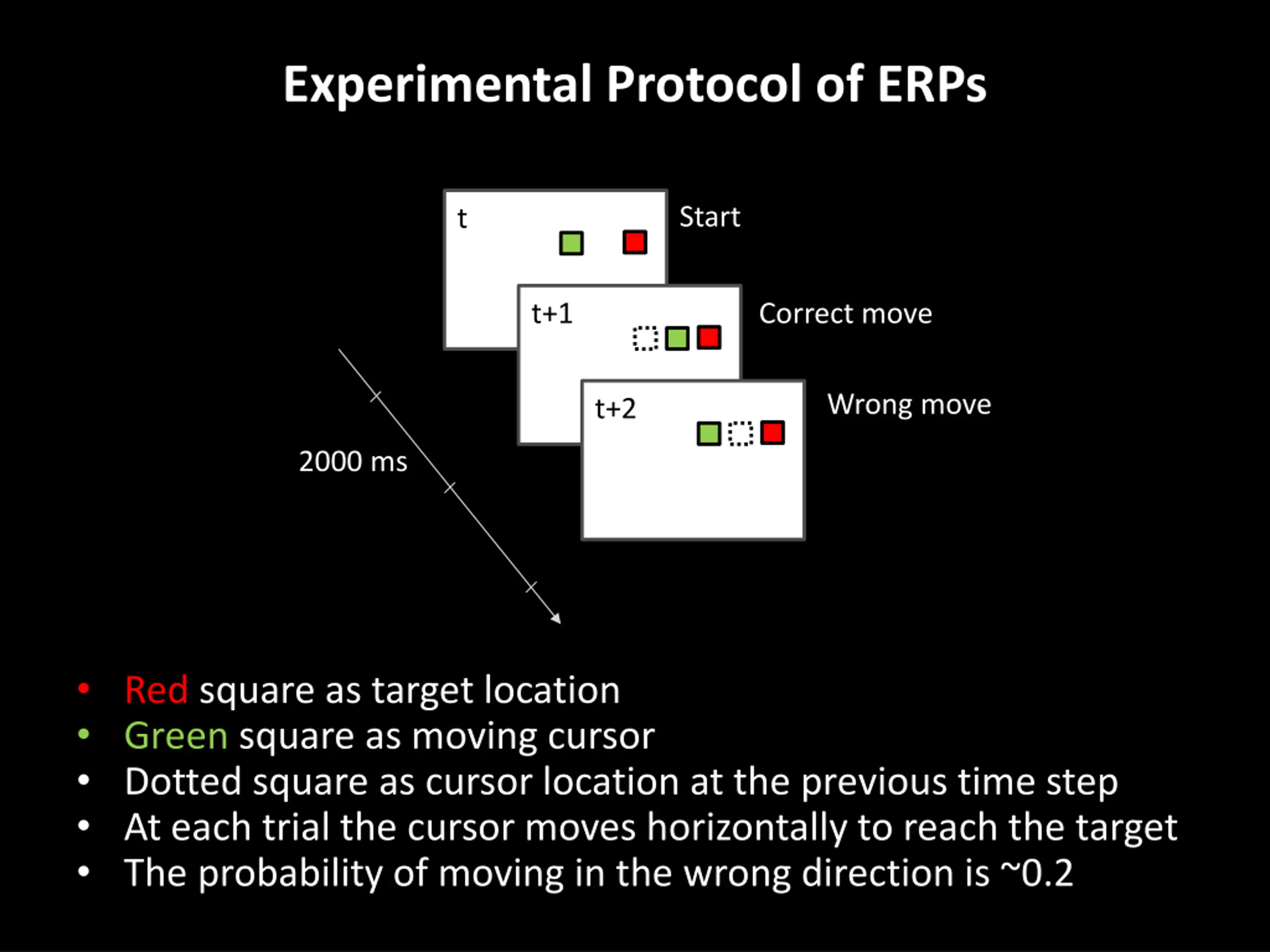 Experimental Protocol of ERPs

t

Start

t+1

Correct move

t+2

Wrong move

2000 ms

• Red square as target location
• Green square as moving cursor
• Dotted square as cursor location at the previous time step
• At each trial the cursor moves horizontally to reach the target
• The probability of moving in the wrong direction is ~0.2